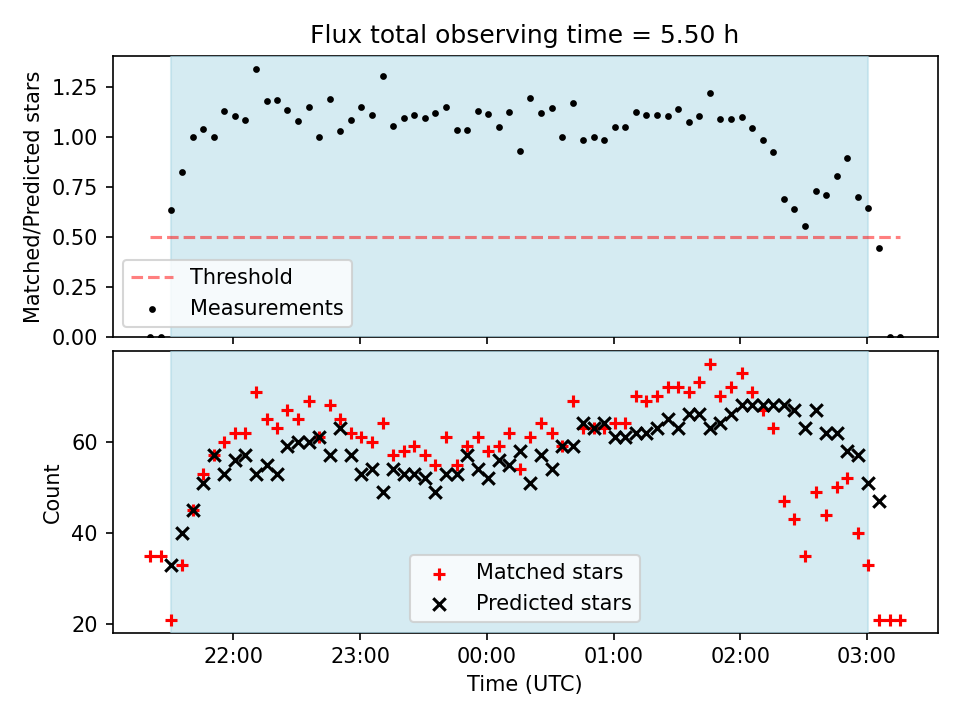 Flux total observing time = 5.50 h

Matched/Predicted stars

1.25
1.00
0.75
0.50
0.25
0.00

Threshold
Measurements

Count

60
40
20

Matched stars
Predicted stars

22:00
23:00
00:00
01:00
02:00
03:00

Time (UTC)